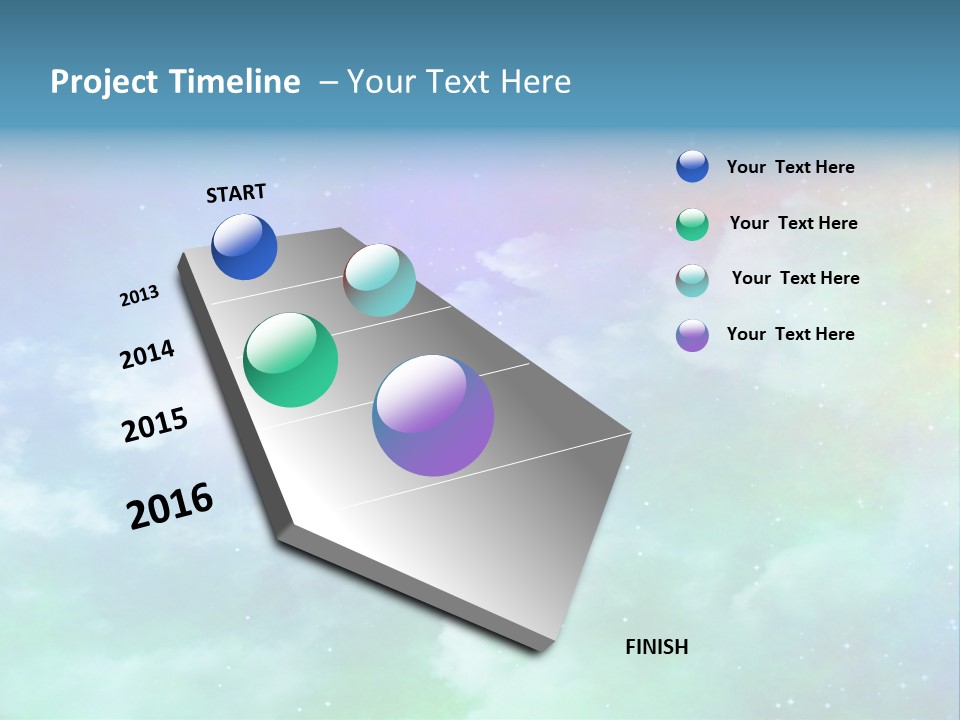 Project Timeline – Your Text Here

START

2013

2014

2015

2016

FINISH

Your Text Here

Your Text Here

Your Text Here

Your Text Here